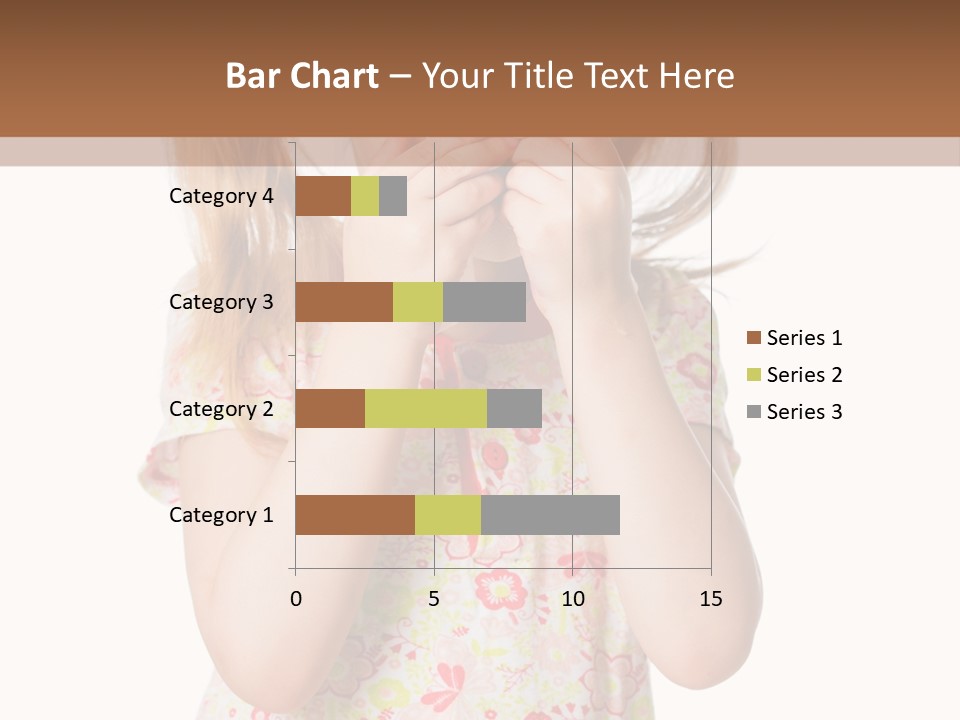 Bar Chart – Your Title Text Here

Category 4
Category 3
Category 2
Category 1

0
5
10
15

Series 1
Series 2
Series 3